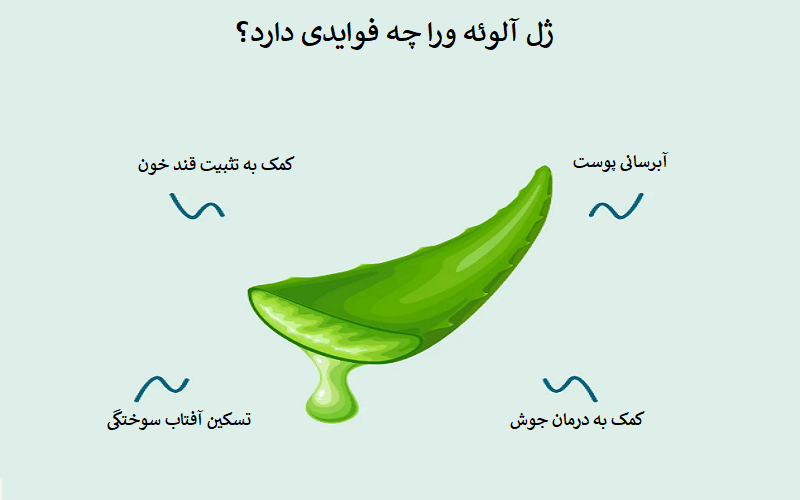 ژل آلوئه ورا چه فوایدی دارد؟

آبرسانی پوست

کمک به تثبیت قند خون

کمک به درمان جوش

تسکین آفتاب سوختگی